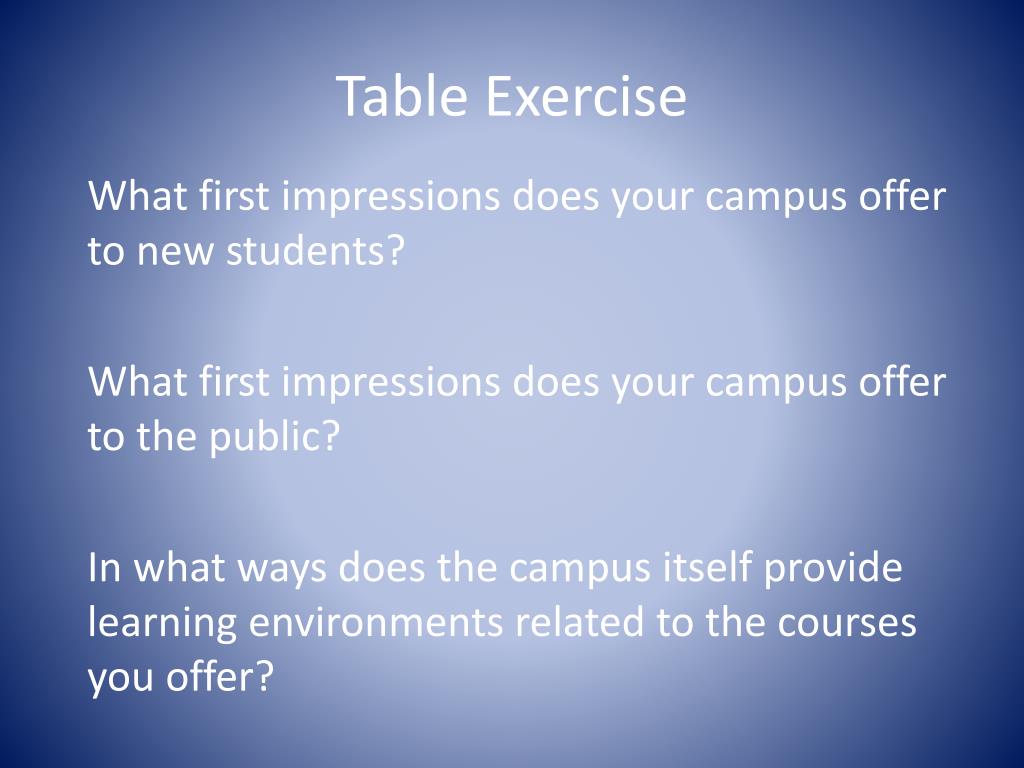 Table Exercise

What first impressions does your campus offer to new students?

What first impressions does your campus offer to the public?

In what ways does the campus itself provide learning environments related to the courses you offer?